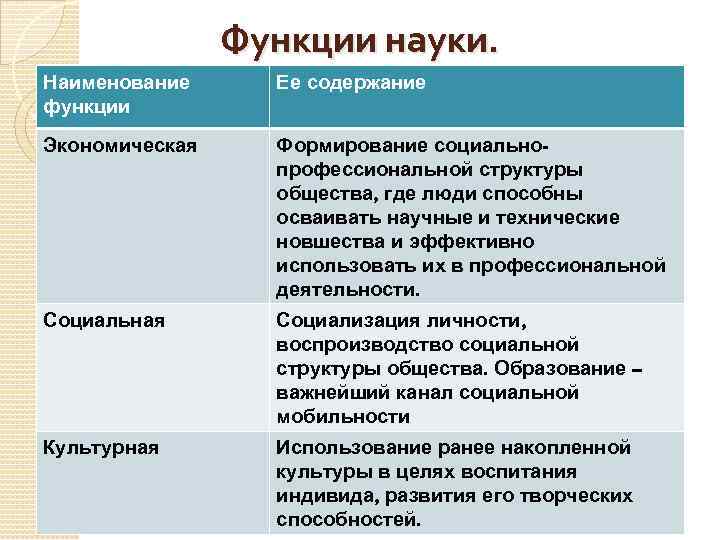 Функции науки.

| Наименование функции | Ее содержание |
|---|---|
| Экономическая | Формирование социально-профессиональной структуры общества, где люди способны осваивать научные и технические новшества и эффективно использовать их в профессиональной деятельности. |
| Социальная | Социализация личности, воспроизводство социальной структуры общества. Образование – важнейший канал социальной мобильности |
| Культурная | Использование ранее накопленной культуры в целях воспитания индивида, развития его творческих способностей. |